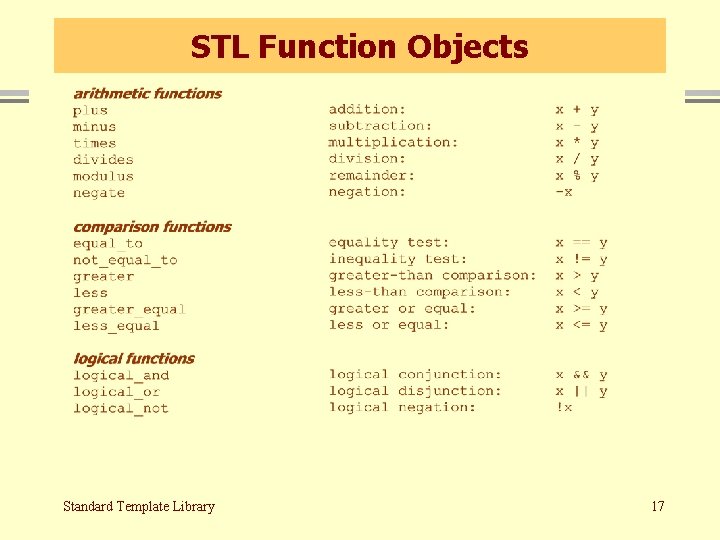 STL Function Objects

arithmetic functions

| | | |
|---|---|---|
| plus | addition: | x + y |
| minus | subtraction: | x - y |
| times | multiplication: | x * y |
| divides | division: | x / y |
| modulus | remainder: | x % y |
| negate | negation: | -x |

comparison functions

| | | |
|---|---|---|
| equal_to | equality test: | x == y |
| not_equal_to | inequality test: | x != y |
| greater | greater-than comparison: | x > y |
| less | less-than comparison: | x < y |
| greater_equal | greater or equal: | x >= y |
| less_equal | less or equal: | x <= y |

logical functions

| | | |
|---|---|---|
| logical_and | logical conjunction: | x && y |
| logical_or | logical disjunction: | x \|\| y |
| logical_not | logical negation: | !x |

Standard Template Library

17